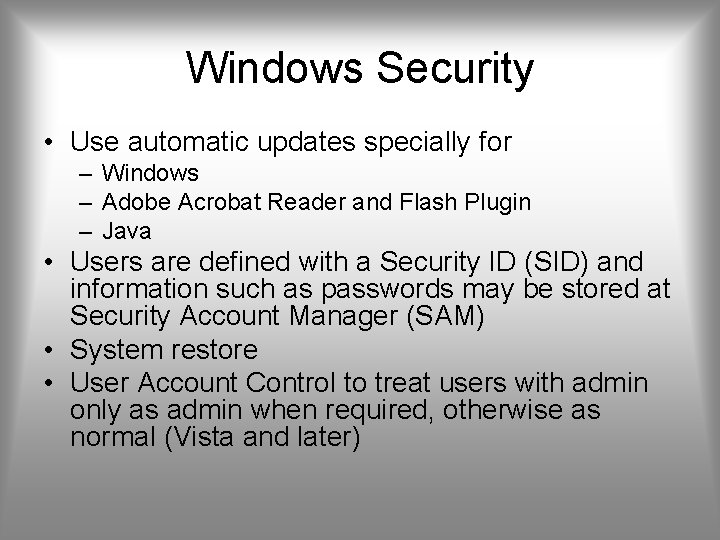 Windows Security

• Use automatic updates specially for
– Windows
– Adobe Acrobat Reader and Flash Plugin
– Java
• Users are defined with a Security ID (SID) and information such as passwords may be stored at Security Account Manager (SAM)
• System restore
• User Account Control to treat users with admin only as admin when required, otherwise as normal (Vista and later)